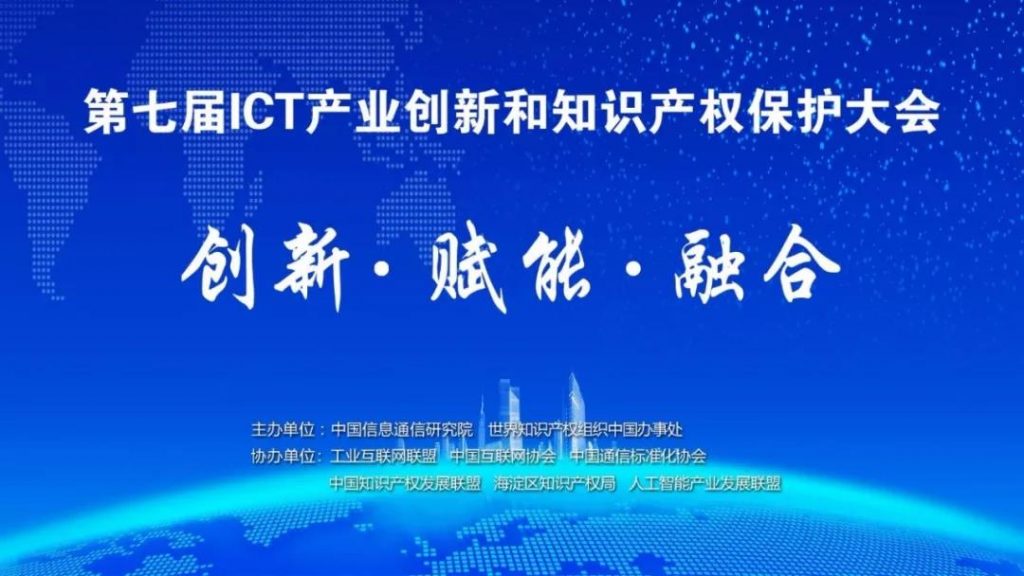 第七届ICT产业创新和知识产权保护大会

创新·赋能·融合

主办单位：中国信息通信研究院　世界知识产权组织中国办事处
协办单位：工业互联网联盟　中国互联网协会　中国通信标准化协会
中国知识产权发展联盟　海淀区知识产权局　人工智能产业发展联盟